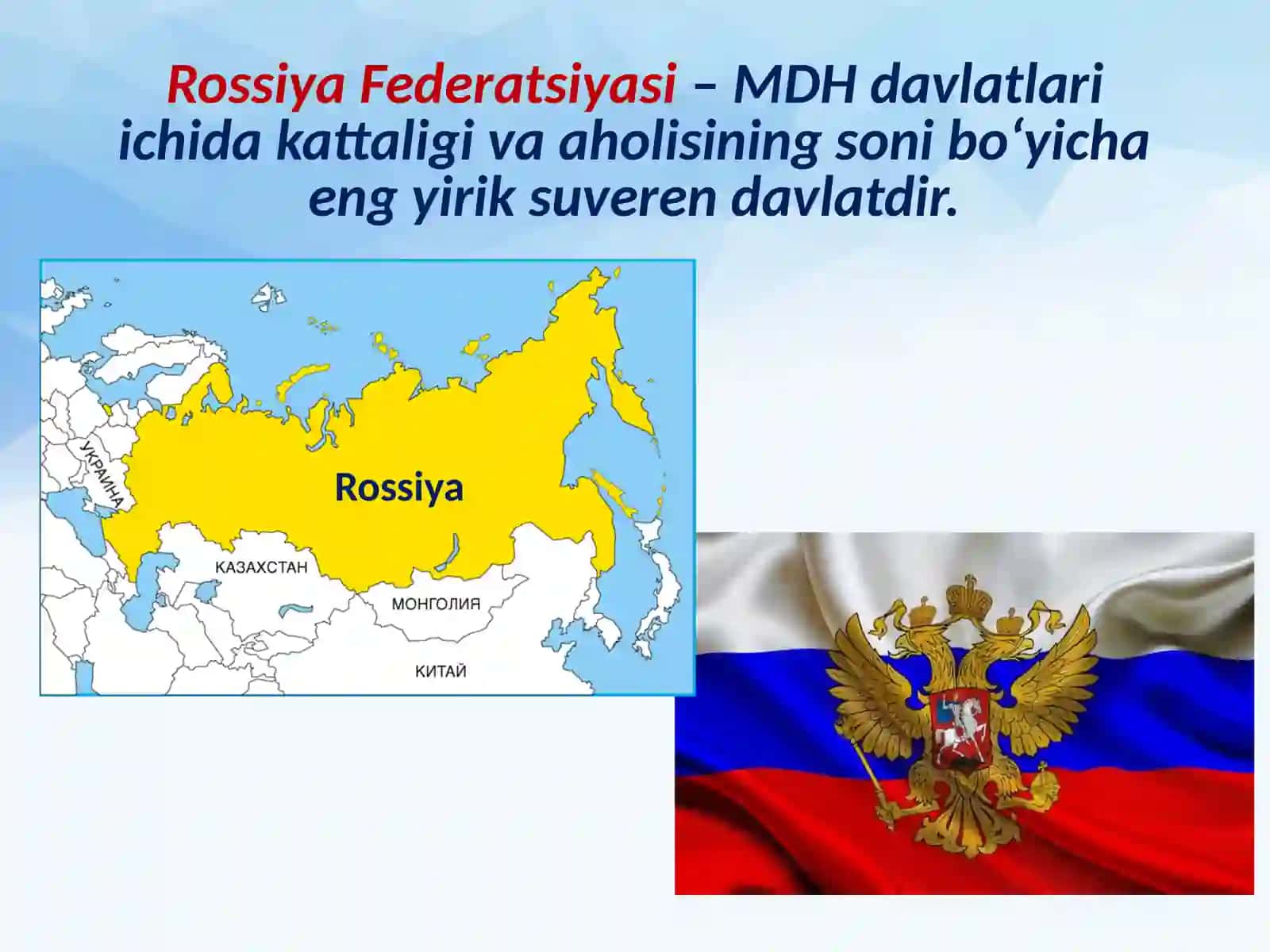 Rossiya Federatsiyasi – MDH davlatlari ichida kattaligi va aholisining soni bo‘yicha eng yirik suveren davlatdir.

УКРАИНА

Rossiya

КАЗАХСТАН

МОНГОЛИЯ

КИТАЙ